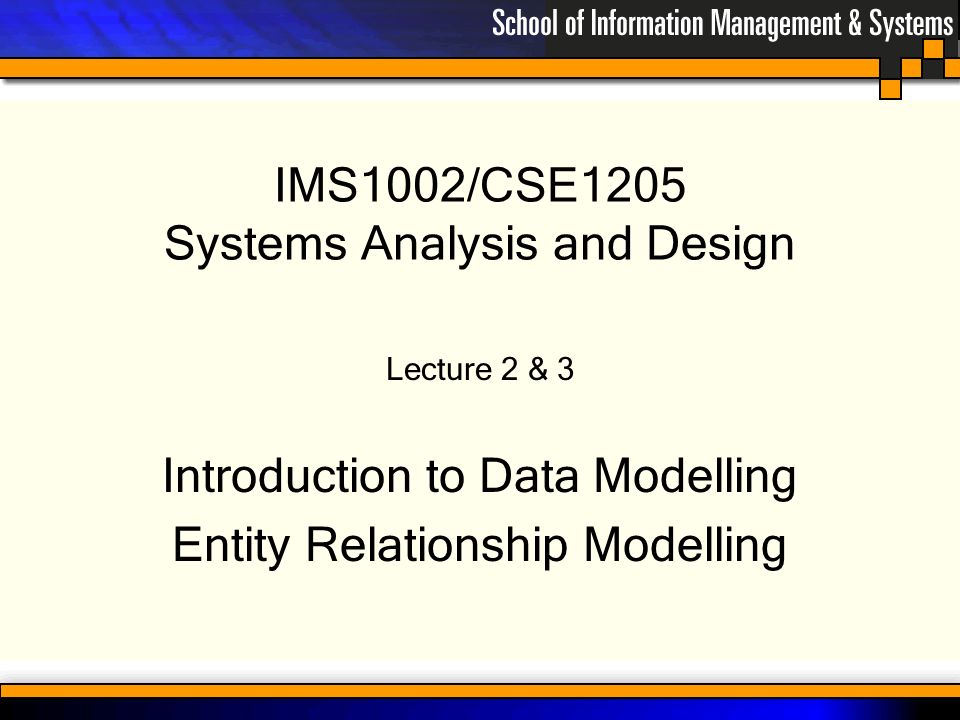 School of Information Management & Systems

IMS1002/CSE1205
Systems Analysis and Design

Lecture 2 & 3

Introduction to Data Modelling
Entity Relationship Modelling